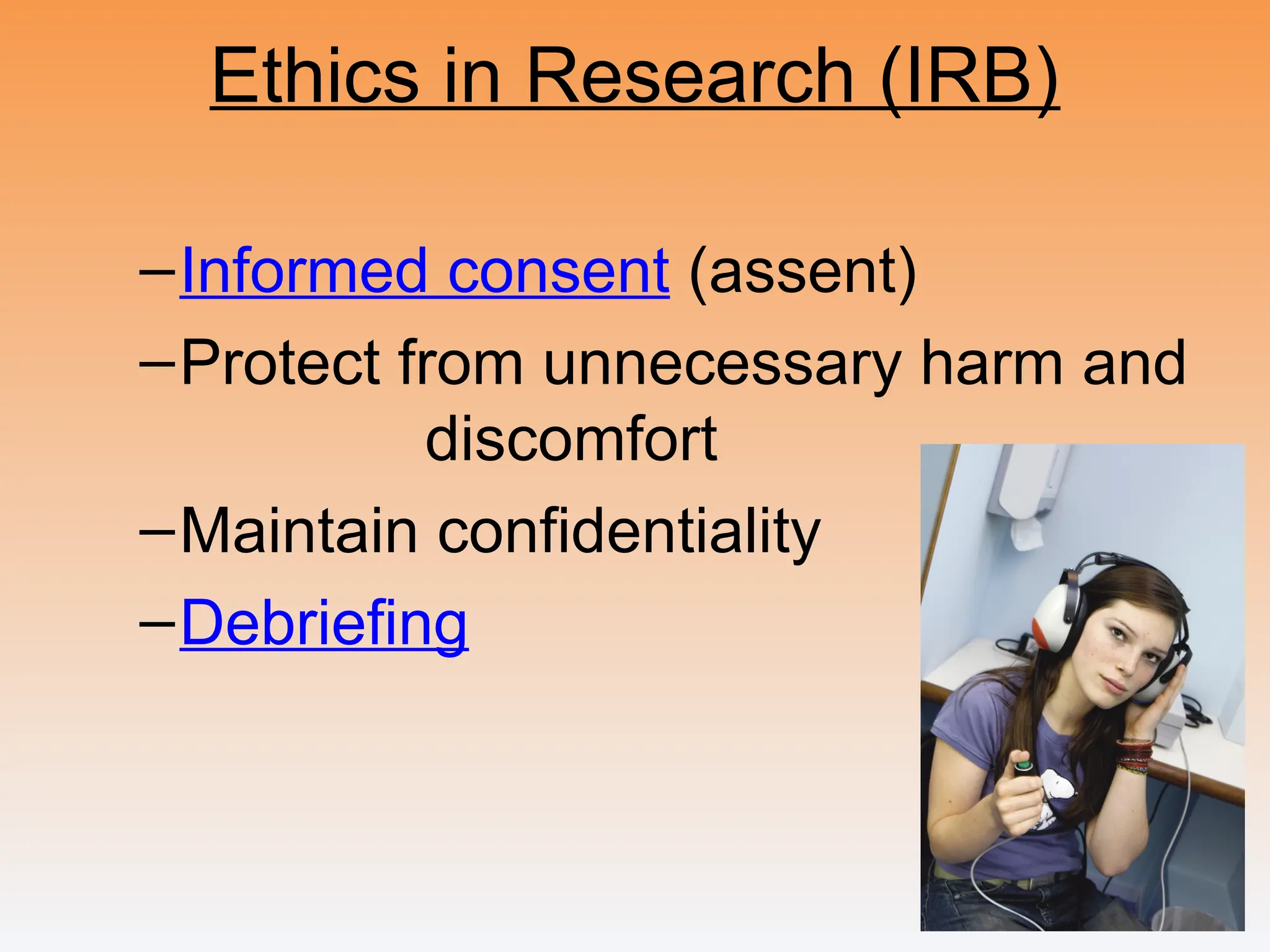 Ethics in Research (IRB)

–Informed consent (assent)

–Protect from unnecessary harm and discomfort

–Maintain confidentiality

–Debriefing